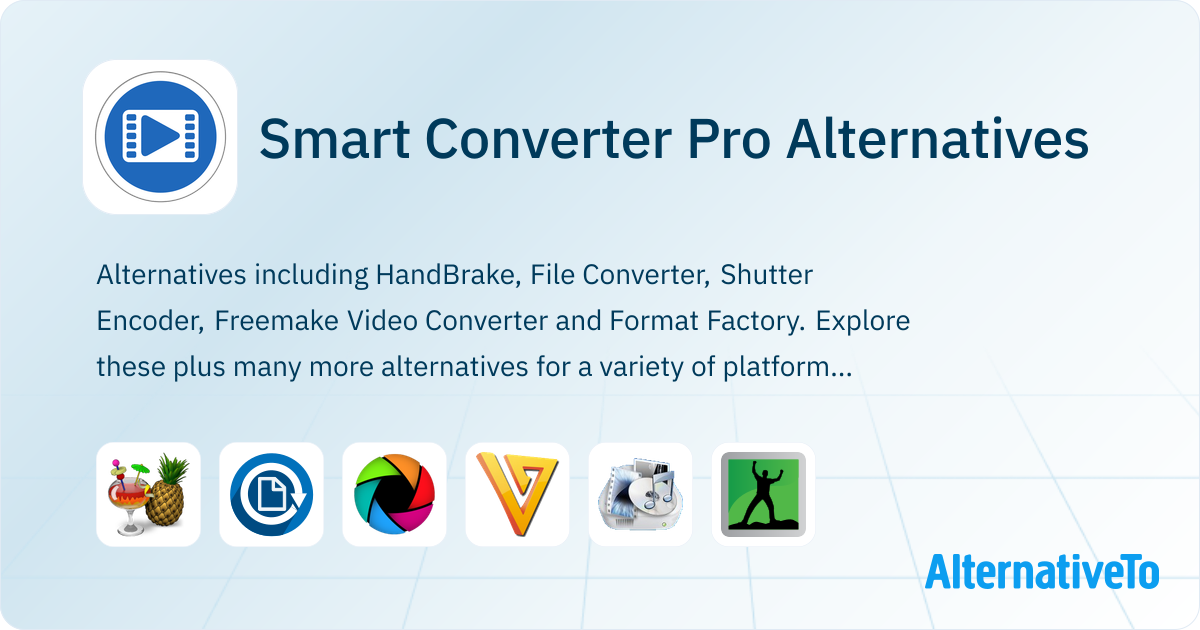 Smart Converter Pro Alternatives

Alternatives including HandBrake, File Converter, Shutter Encoder, Freemake Video Converter and Format Factory. Explore these plus many more alternatives for a variety of platform...

AlternativeTo